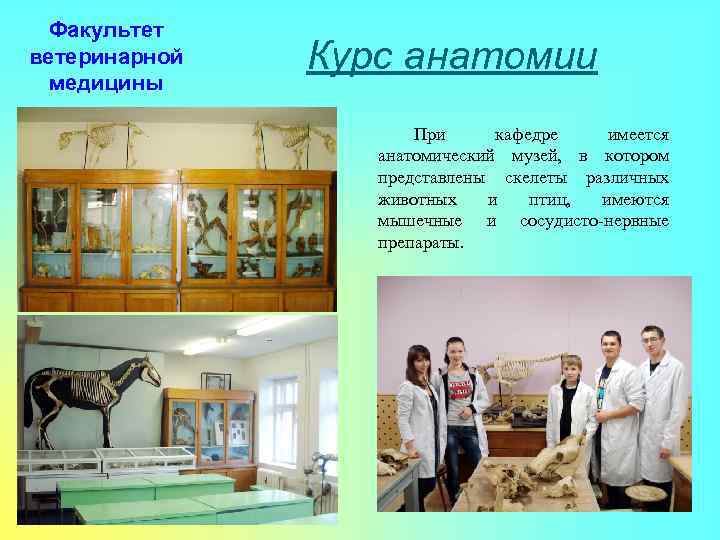 Факультет ветеринарной медицины

Курс анатомии

При кафедре имеется анатомический музей, в котором представлены скелеты различных животных и птиц, имеются мышечные и сосудисто-нервные препараты.